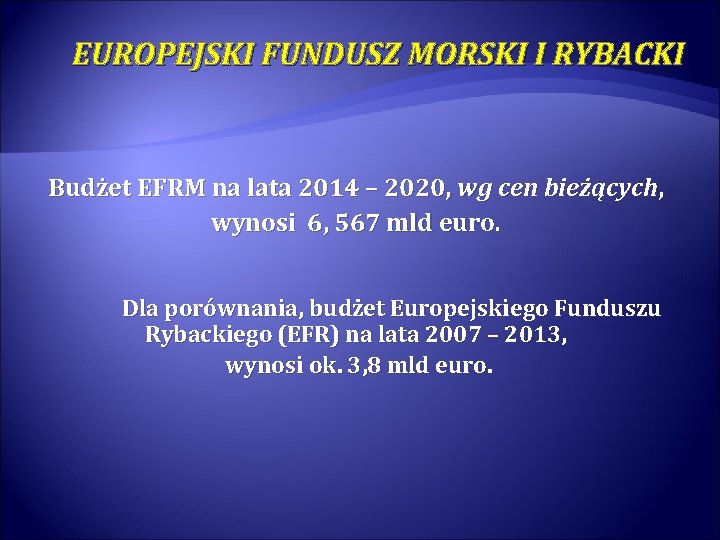 EUROPEJSKI FUNDUSZ MORSKI I RYBACKI

Budżet EFRM na lata 2014 – 2020, wg cen bieżących, wynosi 6, 567 mld euro.

Dla porównania, budżet Europejskiego Funduszu Rybackiego (EFR) na lata 2007 – 2013, wynosi ok. 3,8 mld euro.